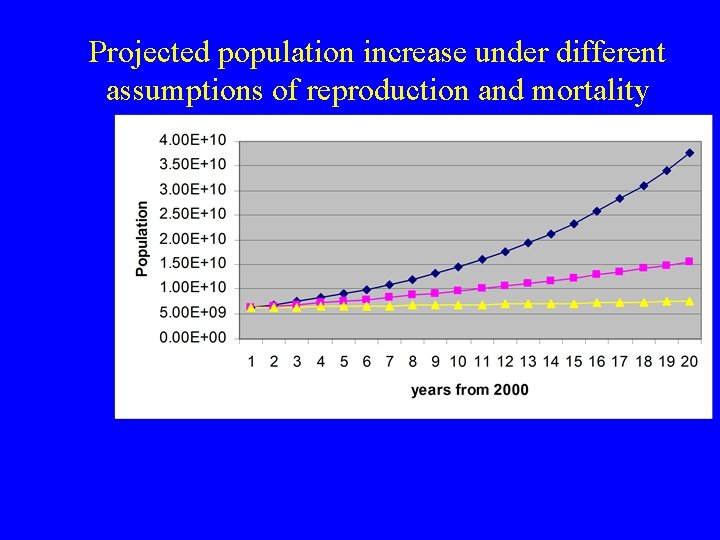 Projected population increase under different assumptions of reproduction and mortality

4.00E+10
3.50E+10
3.00E+10
2.50E+10
2.00E+10
1.50E+10
1.00E+10
5.00E+09
0.00E+00

Population

1 2 3 4 5 6 7 8 9 10 11 12 13 14 15 16 17 18 19 20

years from 2000